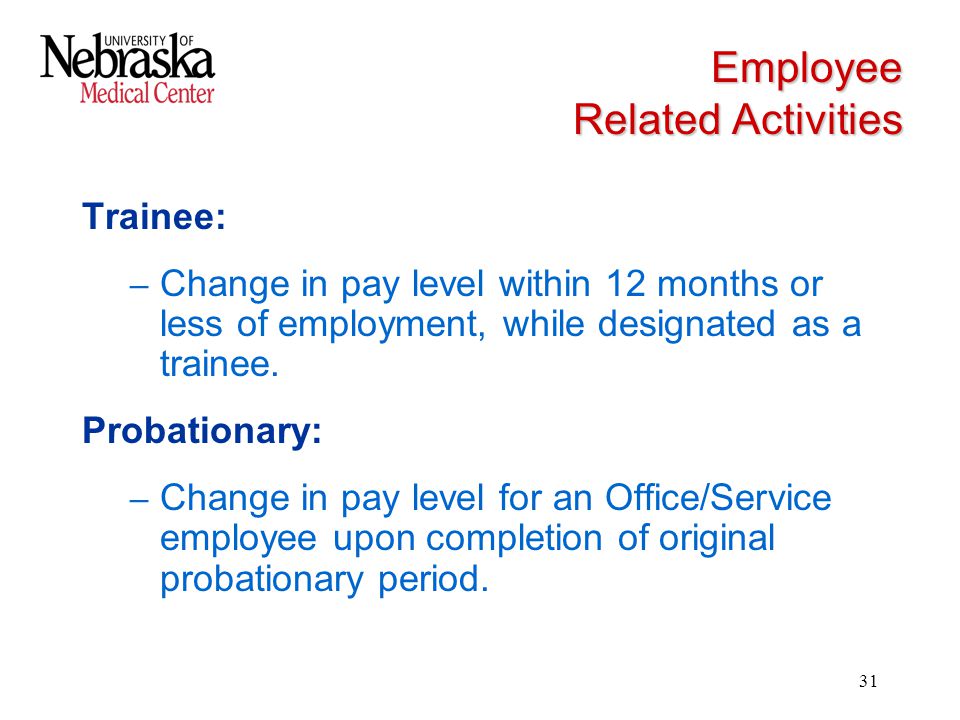 UNIVERSITY OF Nebraska Medical Center

Employee Related Activities

Trainee:

– Change in pay level within 12 months or less of employment, while designated as a trainee.

Probationary:

– Change in pay level for an Office/Service employee upon completion of original probationary period.

31